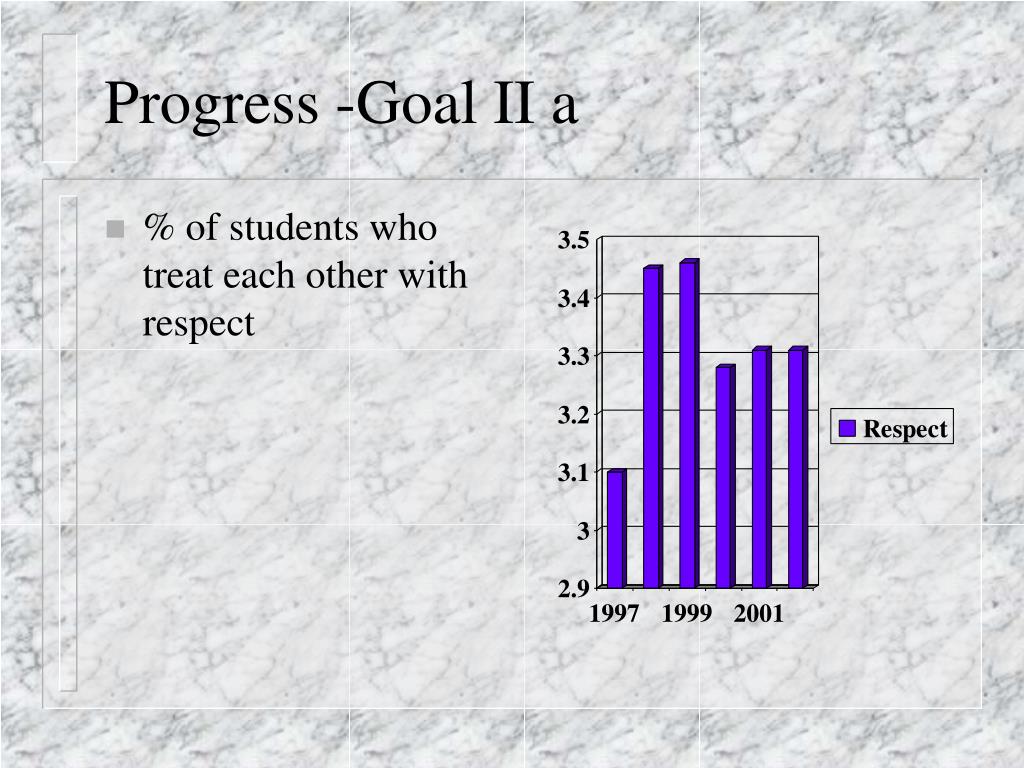 Progress -Goal II a

% of students who treat each other with respect

3.5
3.4
3.3
3.2
3.1
3
2.9
1997 1999 2001

Respect